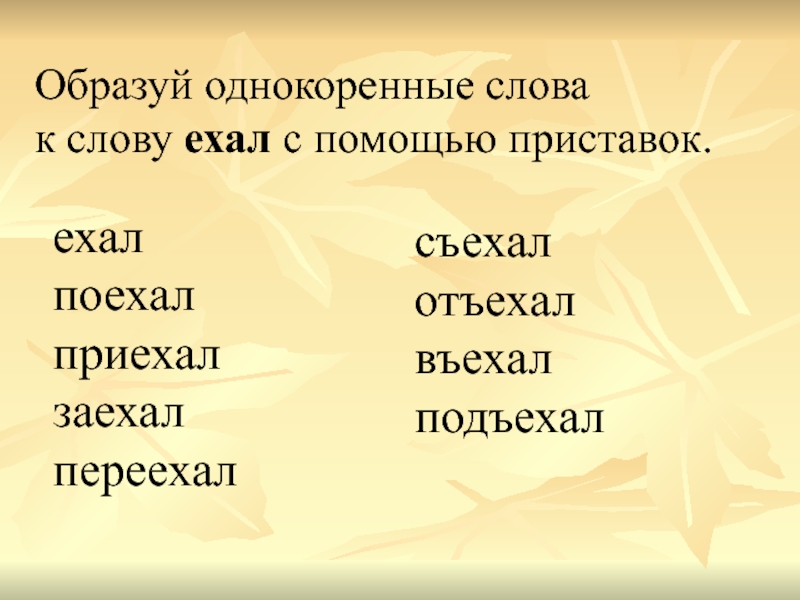 Образуй однокоренные слова к слову ехал с помощью приставок.

ехал
поехал
приехал
заехал
переехал

съехал
отъехал
въехал
подъехал